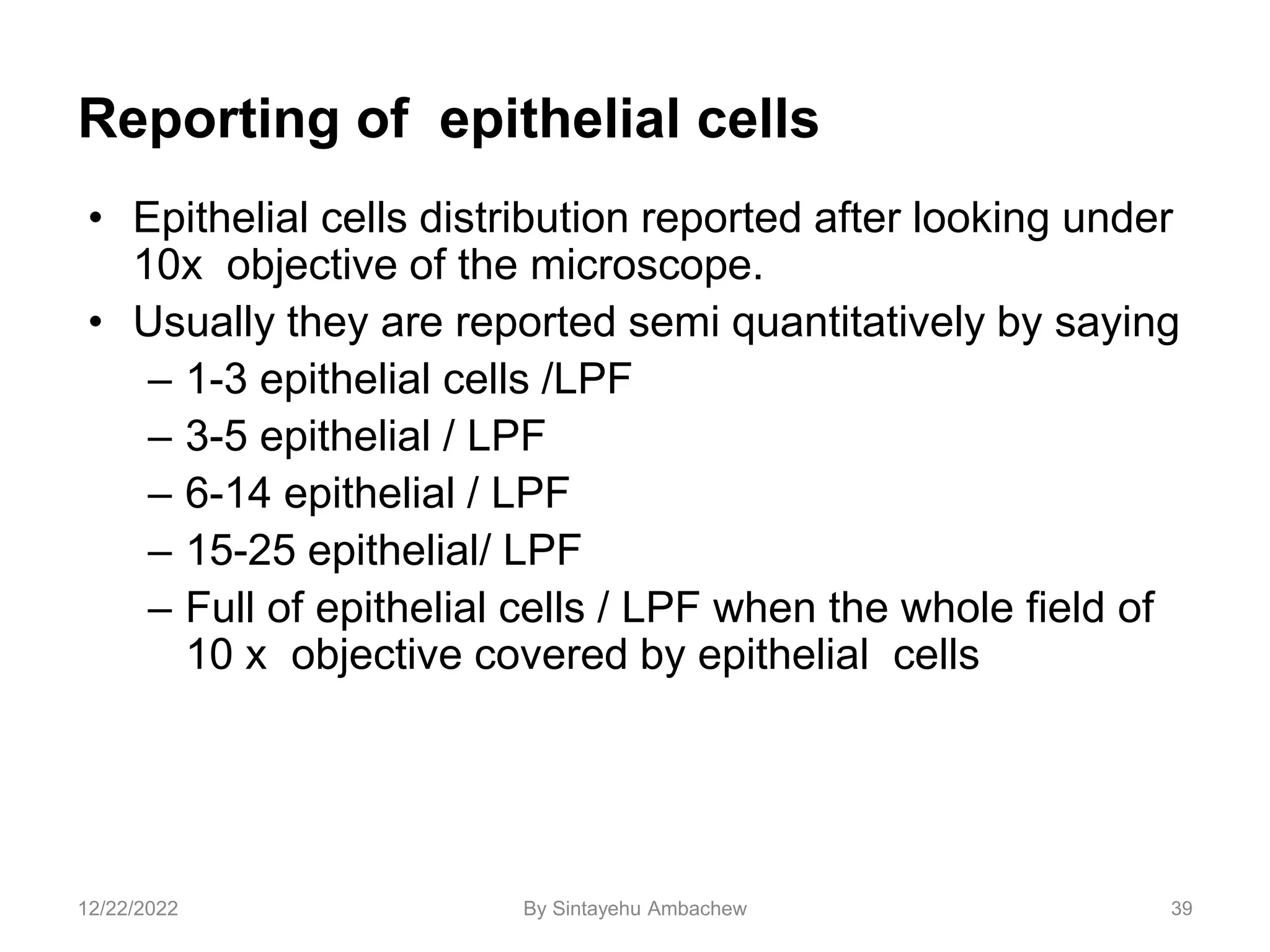 Reporting of epithelial cells

• Epithelial cells distribution reported after looking under 10x objective of the microscope.
• Usually they are reported semi quantitatively by saying
– 1-3 epithelial cells /LPF
– 3-5 epithelial / LPF
– 6-14 epithelial / LPF
– 15-25 epithelial/ LPF
– Full of epithelial cells / LPF when the whole field of 10 x objective covered by epithelial cells

12/22/2022
By Sintayehu Ambachew
39